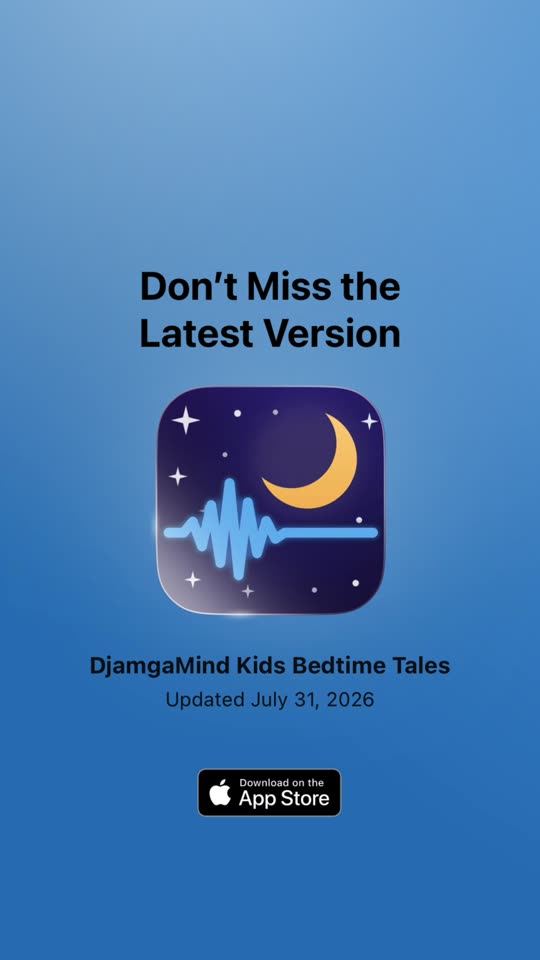 Don’t Miss the Latest Version

DjamgaMind Kids Bedtime Tales
Updated July 31, 2026

Download on the
App Store